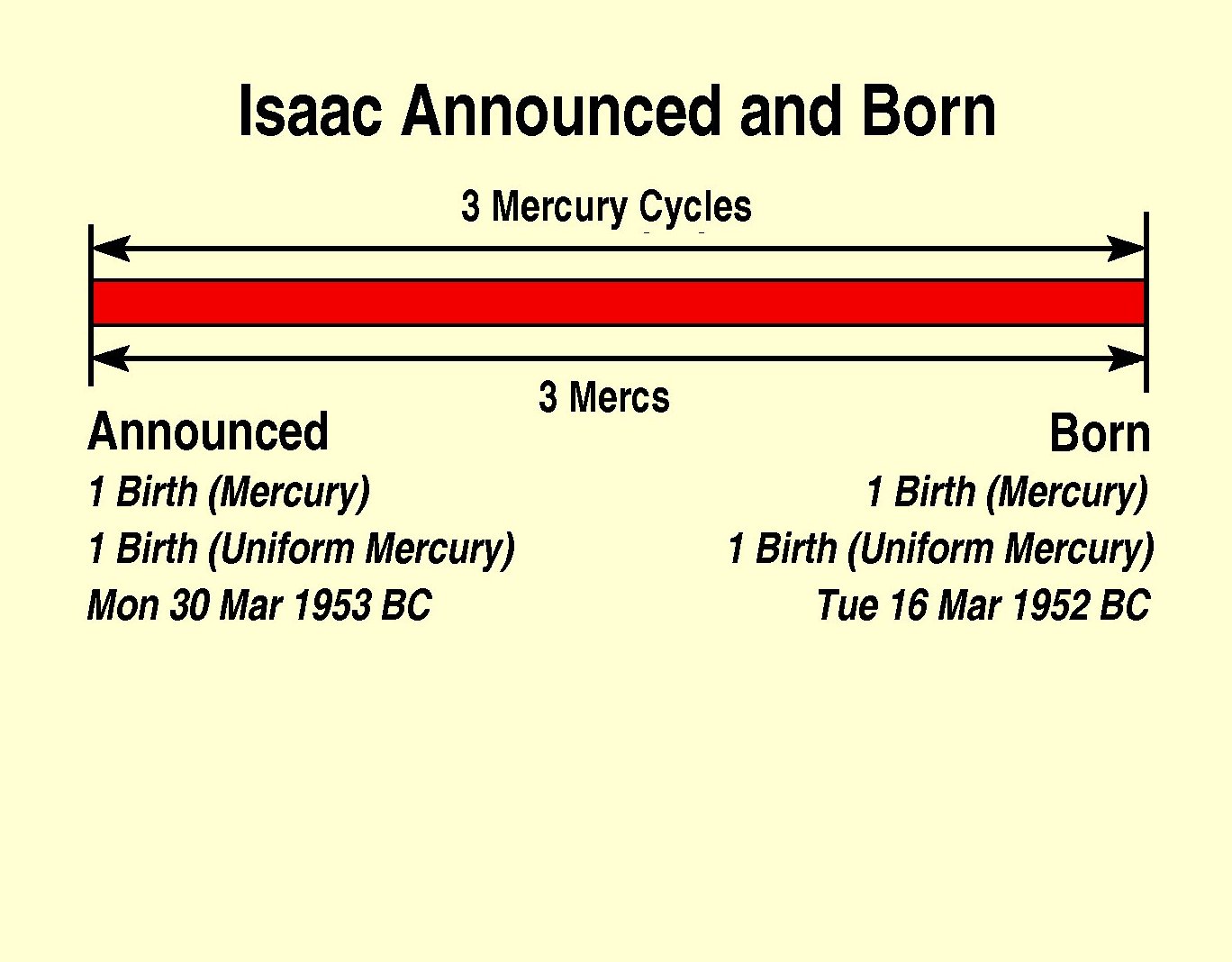 Isaac Announced and Born

3 Mercury Cycles

3 Mercs

Announced
1 Birth (Mercury)
1 Birth (Uniform Mercury)
Mon 30 Mar 1953 BC

Born
1 Birth (Mercury)
1 Birth (Uniform Mercury)
Tue 16 Mar 1952 BC